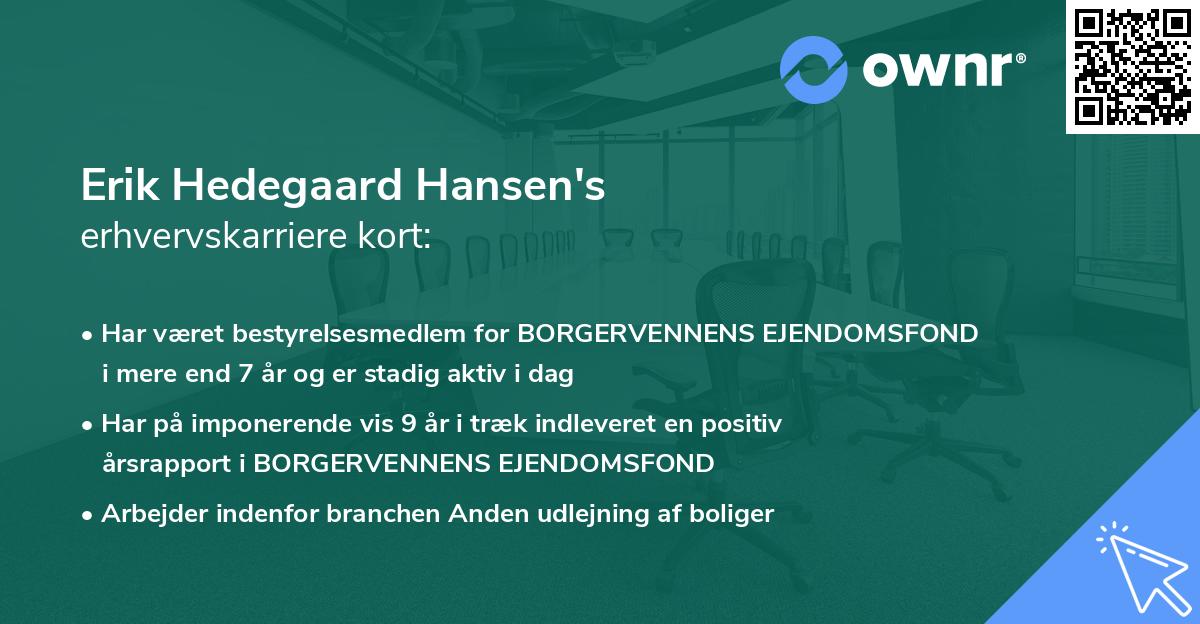 ownr®

Erik Hedegaard Hansen's
erhvervskarriere kort:

• Har været bestyrelsesmedlem for BORGERVENNENS EJENDOMSFOND i mere end 7 år og er stadig aktiv i dag

• Har på imponerende vis 9 år i træk indleveret en positiv årsrapport i BORGERVENNENS EJENDOMSFOND

• Arbejder indenfor branchen Anden udlejning af boliger